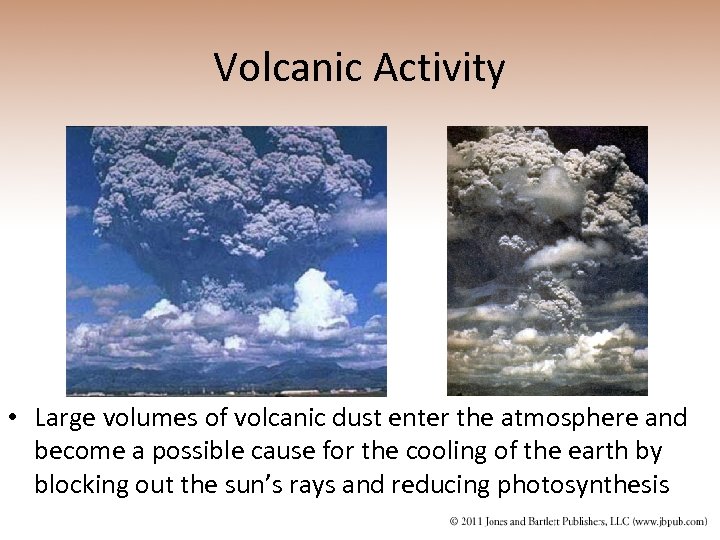 Volcanic Activity

• Large volumes of volcanic dust enter the atmosphere and become a possible cause for the cooling of the earth by blocking out the sun's rays and reducing photosynthesis

© 2011 Jones and Bartlett Publishers, LLC (www.jbpub.com)